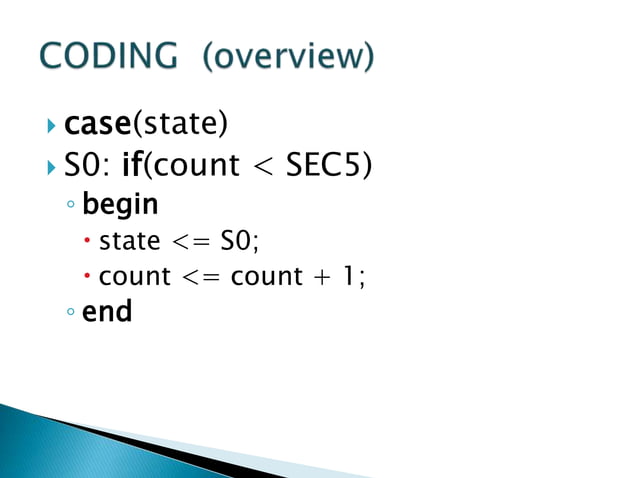 CODING (overview)

case(state)

S0: if(count < SEC5)

begin

state <= S0;

count <= count + 1;

end